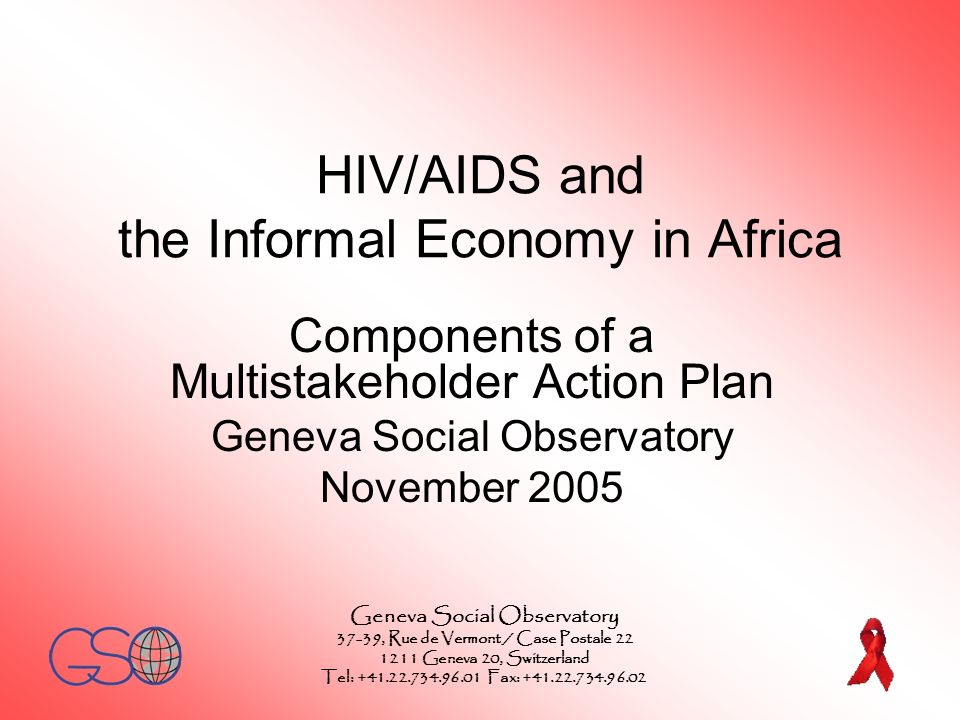 HIV/AIDS and
the Informal Economy in Africa

Components of a
Multistakeholder Action Plan
Geneva Social Observatory
November 2005

GSO

Geneva Social Observatory
37-39, Rue de Vermont / Case Postale 22
1211 Geneva 20, Switzerland
Tel: +41.22.734.96.01 Fax: +41.22.734.96.02